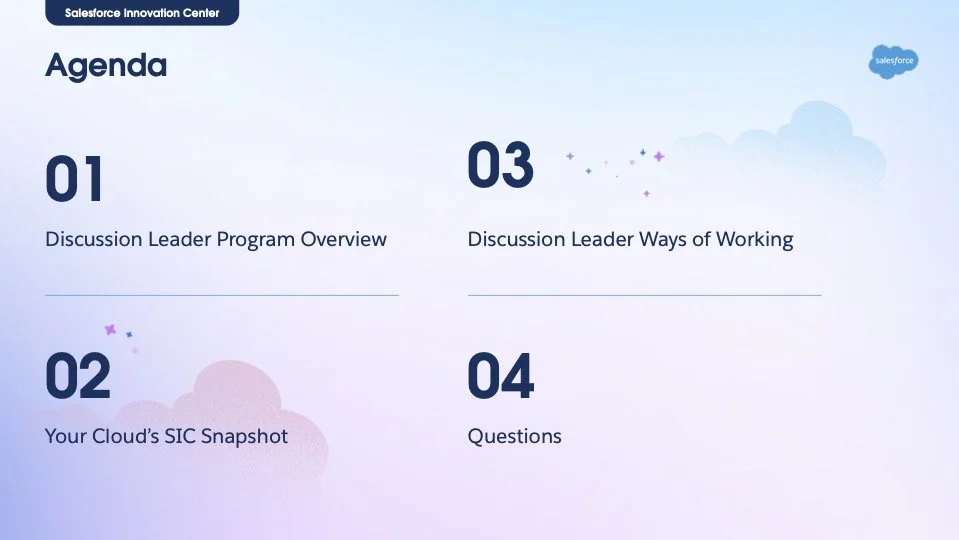 Salesforce Innovation Center

Agenda

salesforce

01

Discussion Leader Program Overview

02

Your Cloud's SIC Snapshot

03

Discussion Leader Ways of Working

04

Questions